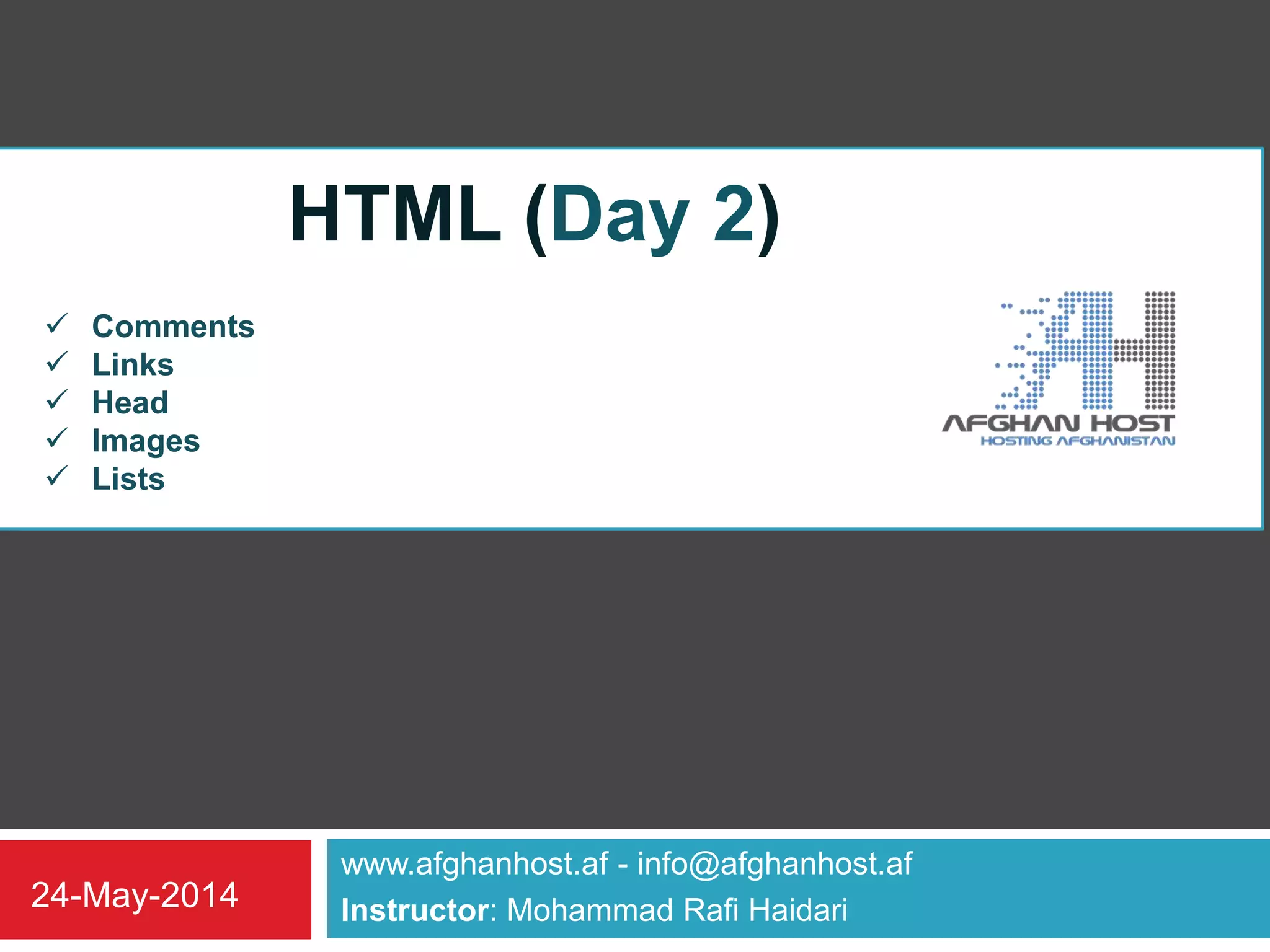 HTML (Day 2)

✓ Comments
✓ Links
✓ Head
✓ Images
✓ Lists

AFGHAN HOST
HOSTING AFGHANISTAN

24-May-2014

www.afghanhost.af - info@afghanhost.af
Instructor: Mohammad Rafi Haidari